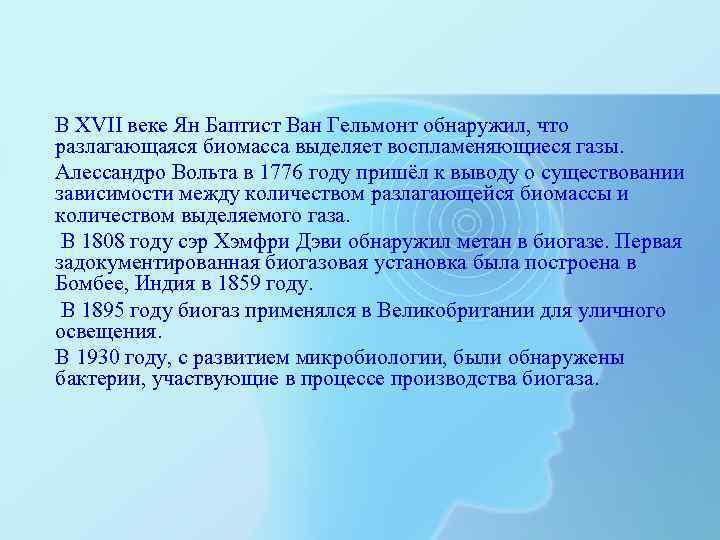 В XVII веке Ян Баптист Ван Гельмонт обнаружил, что разлагающаяся биомасса выделяет воспламеняющиеся газы.

Алессандро Вольта в 1776 году пришёл к выводу о существовании зависимости между количеством разлагающейся биомассы и количеством выделяемого газа.

В 1808 году сэр Хэмфри Дэви обнаружил метан в биогазе. Первая задокументированная биогазовая установка была построена в Бомбее, Индия в 1859 году.

В 1895 году биогаз применялся в Великобритании для уличного освещения.

В 1930 году, с развитием микробиологии, были обнаружены бактерии, участвующие в процессе производства биогаза.